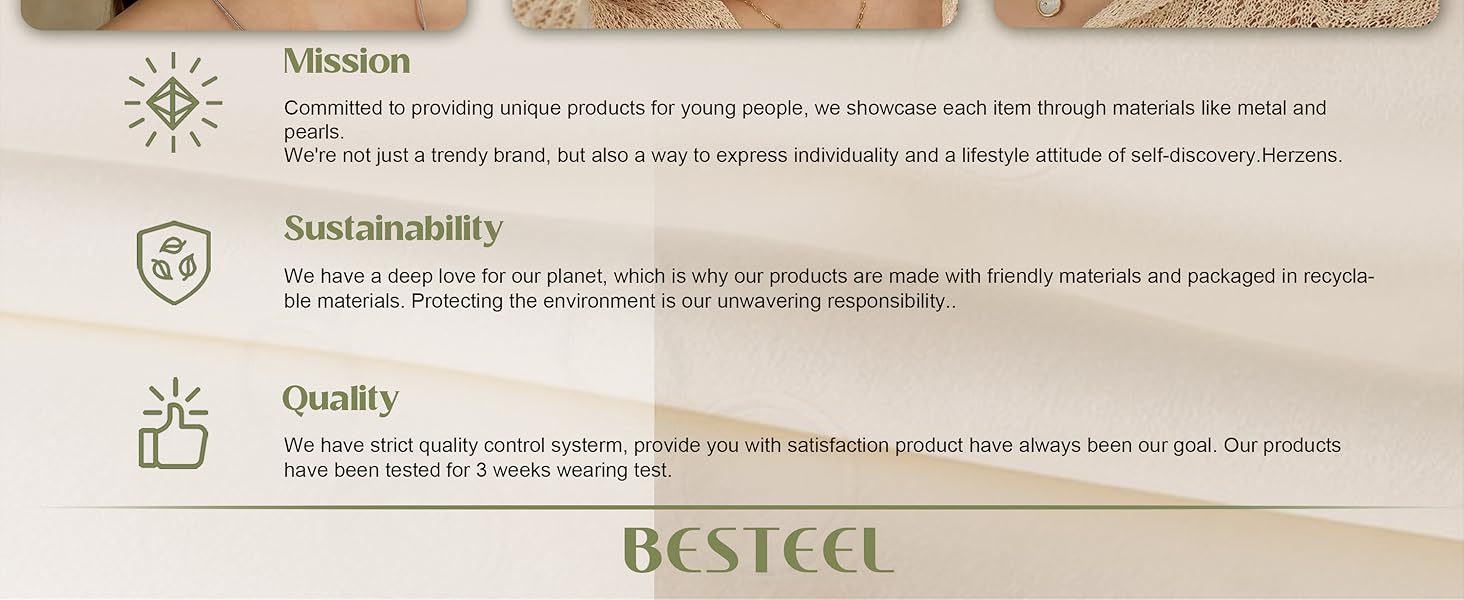 Mission

Committed to providing unique products for young people, we showcase each item through materials like metal and pearls.
We're not just a trendy brand, but also a way to express individuality and a lifestyle attitude of self-discovery.Herzens.

Sustainability

We have a deep love for our planet, which is why our products are made with friendly materials and packaged in recyclable materials. Protecting the environment is our unwavering responsibility..

Quality

We have strict quality control systerm, provide you with satisfaction product have always been our goal. Our products have been tested for 3 weeks wearing test.

BESTEEL